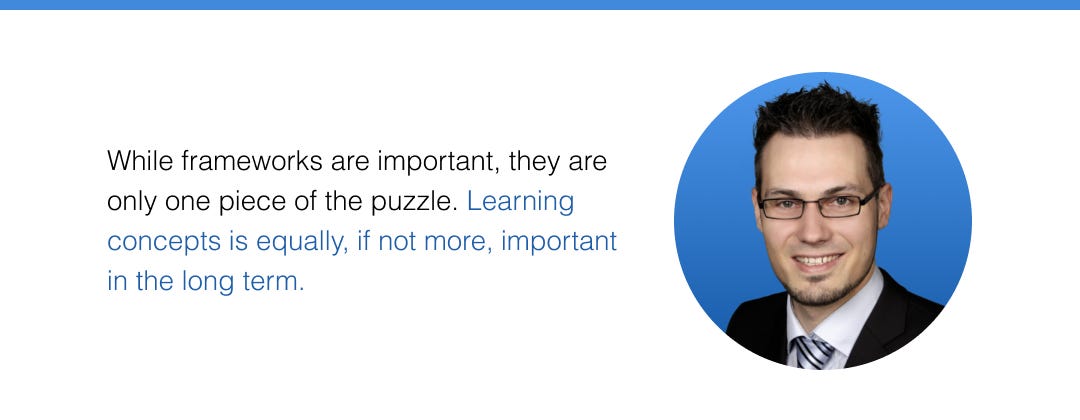 While frameworks are important, they are only one piece of the puzzle. Learning concepts is equally, if not more, important in the long term.